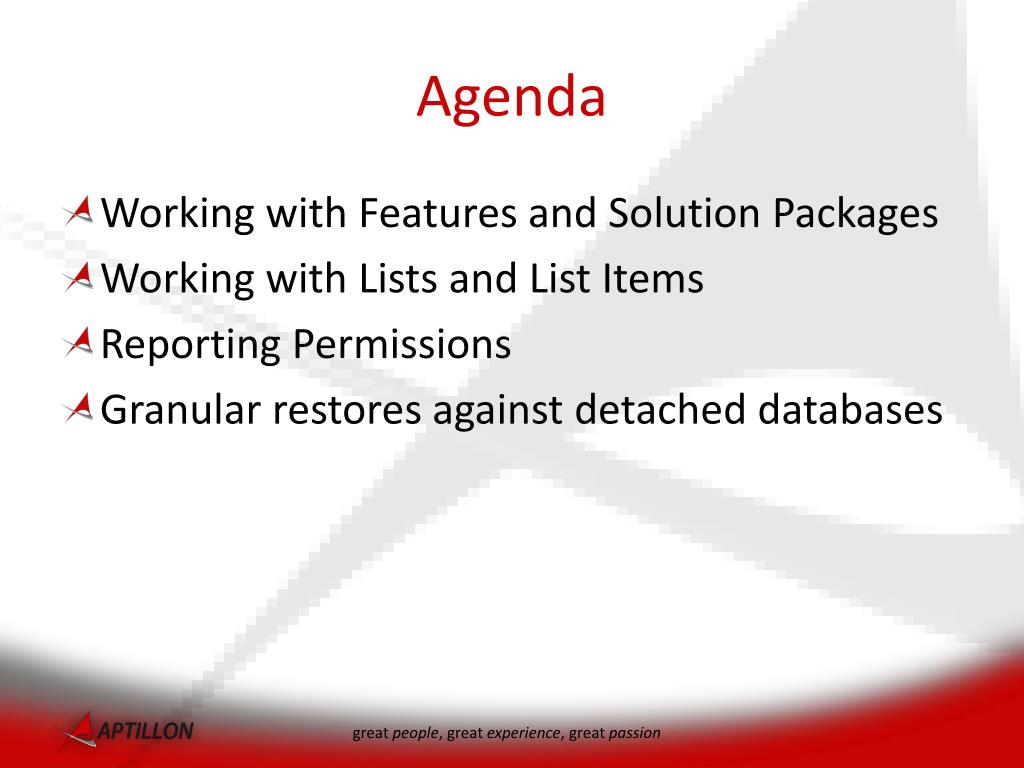 Agenda

Working with Features and Solution Packages
Working with Lists and List Items
Reporting Permissions
Granular restores against detached databases

APTILLON

great people, great experience, great passion